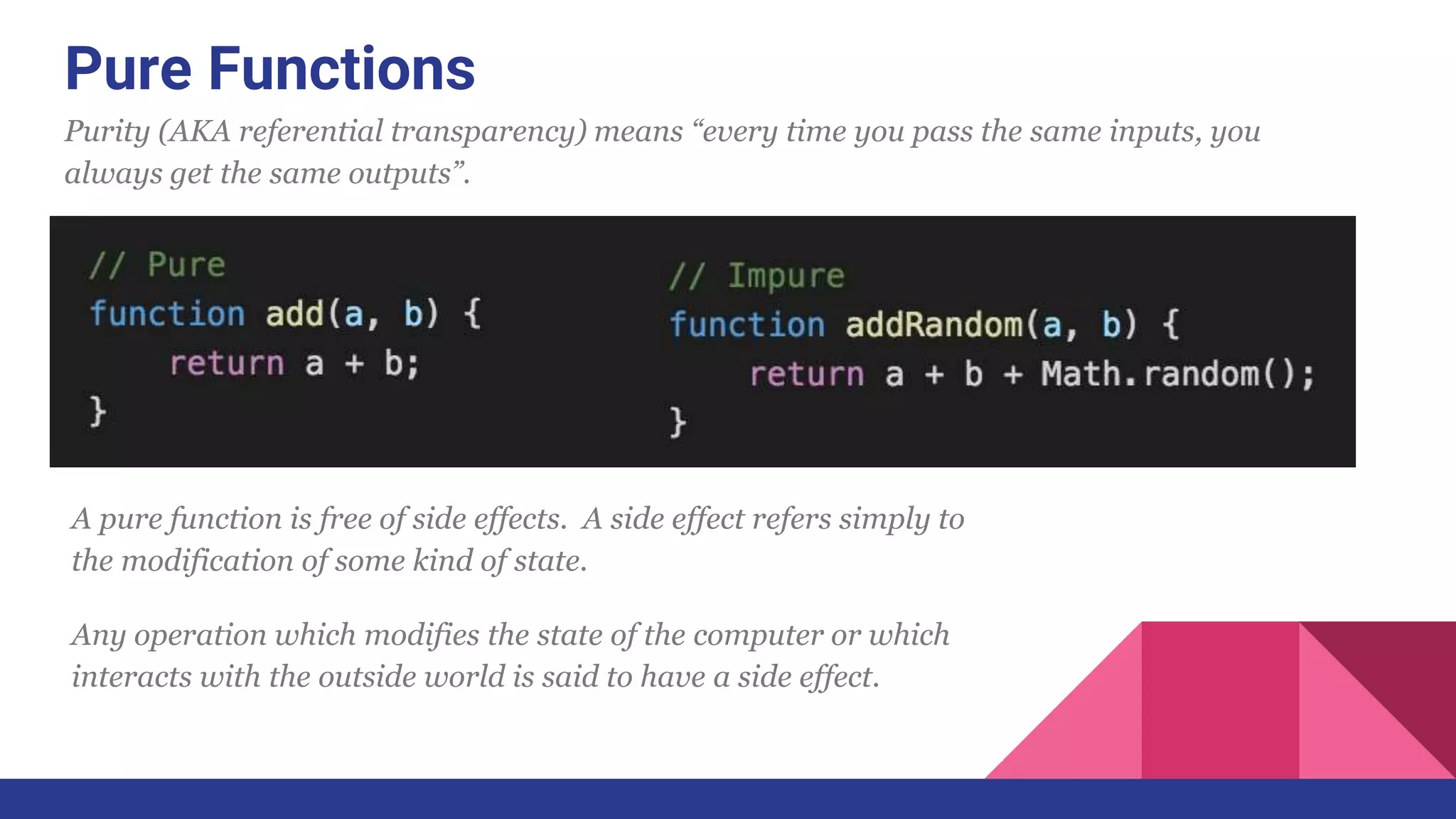 Pure Functions

Purity (AKA referential transparency) means “every time you pass the same inputs, you always get the same outputs”.

// Pure
function add(a, b) {
    return a + b;
}

// Impure
function addRandom(a, b) {
    return a + b + Math.random();
}

A pure function is free of side effects. A side effect refers simply to the modification of some kind of state.

Any operation which modifies the state of the computer or which interacts with the outside world is said to have a side effect.